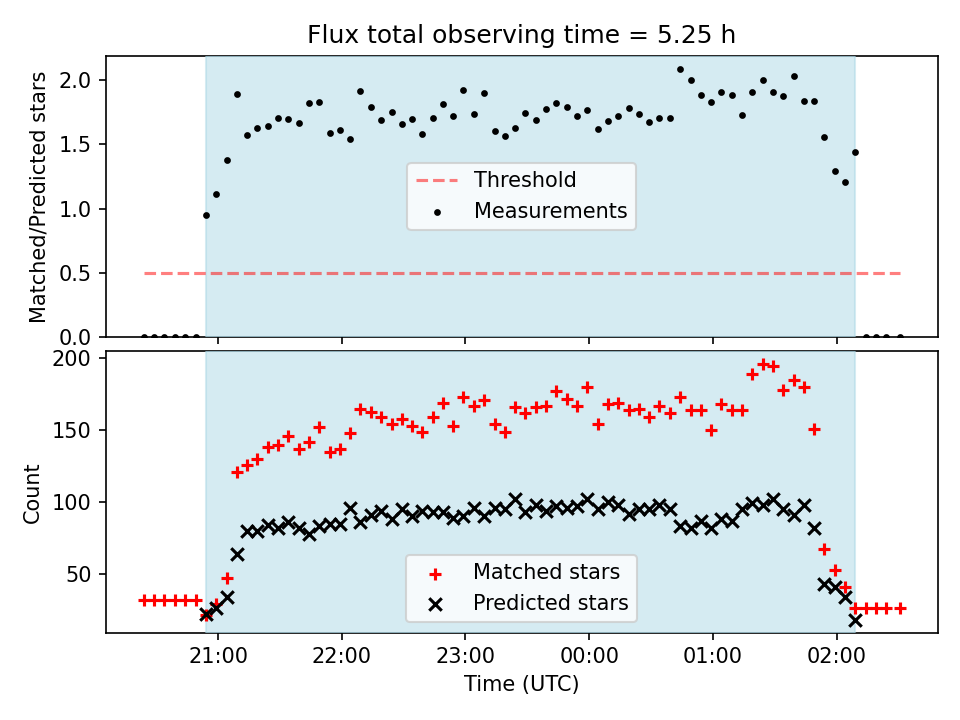 Flux total observing time = 5.25 h

Matched/Predicted stars

2.0
1.5
1.0
0.5
0.0

Threshold
Measurements

Count

200
150
100
50

Matched stars
Predicted stars

21:00
22:00
23:00
00:00
01:00
02:00

Time (UTC)